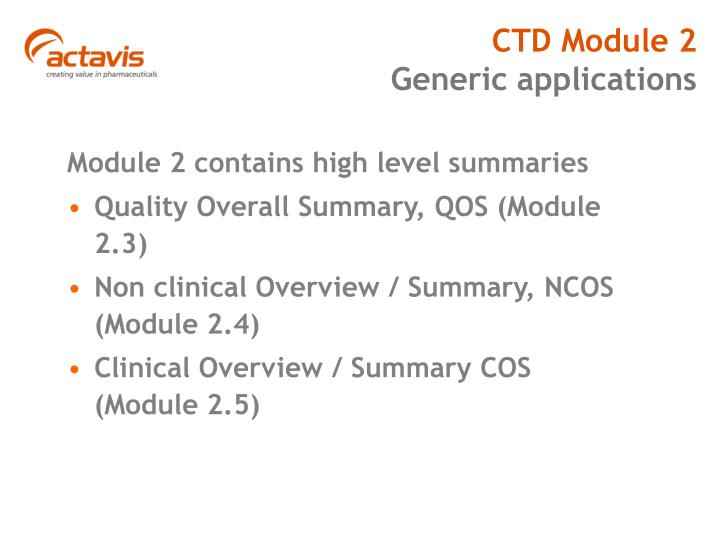 actavis
creating value in pharmaceuticals

CTD Module 2
Generic applications

Module 2 contains high level summaries

• Quality Overall Summary, QOS (Module 2.3)
• Non clinical Overview / Summary, NCOS (Module 2.4)
• Clinical Overview / Summary COS (Module 2.5)